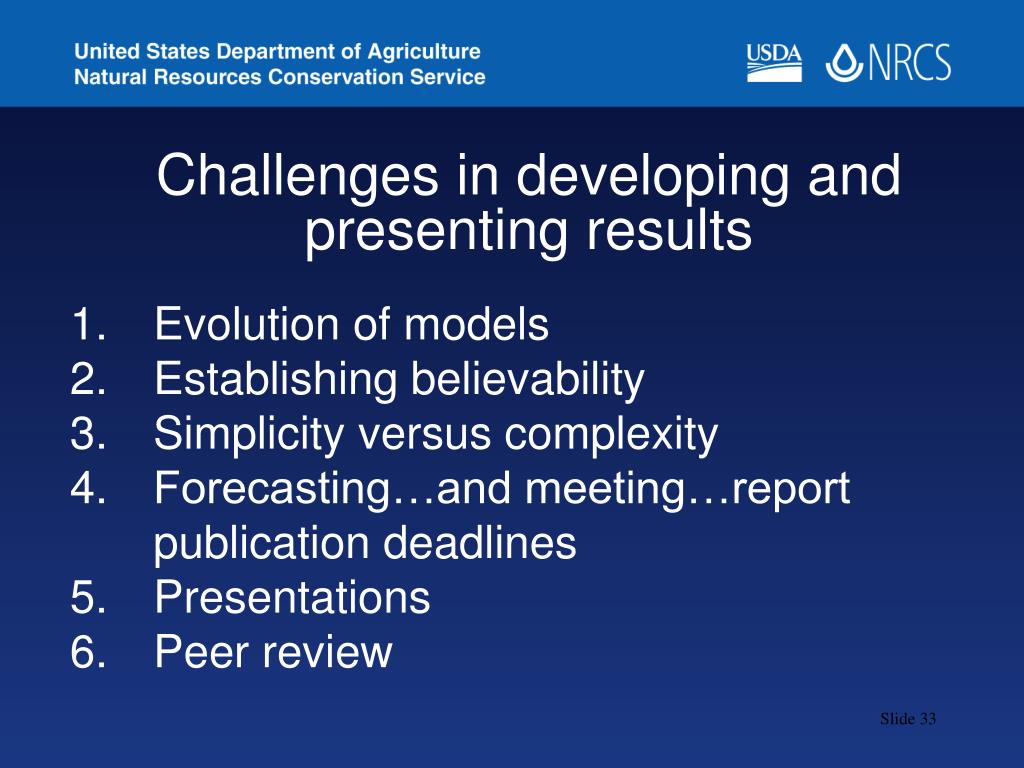 United States Department of Agriculture
Natural Resources Conservation Service

USDA NRCS

Challenges in developing and presenting results

1. Evolution of models
2. Establishing believability
3. Simplicity versus complexity
4. Forecasting…and meeting…report publication deadlines
5. Presentations
6. Peer review

Slide 33